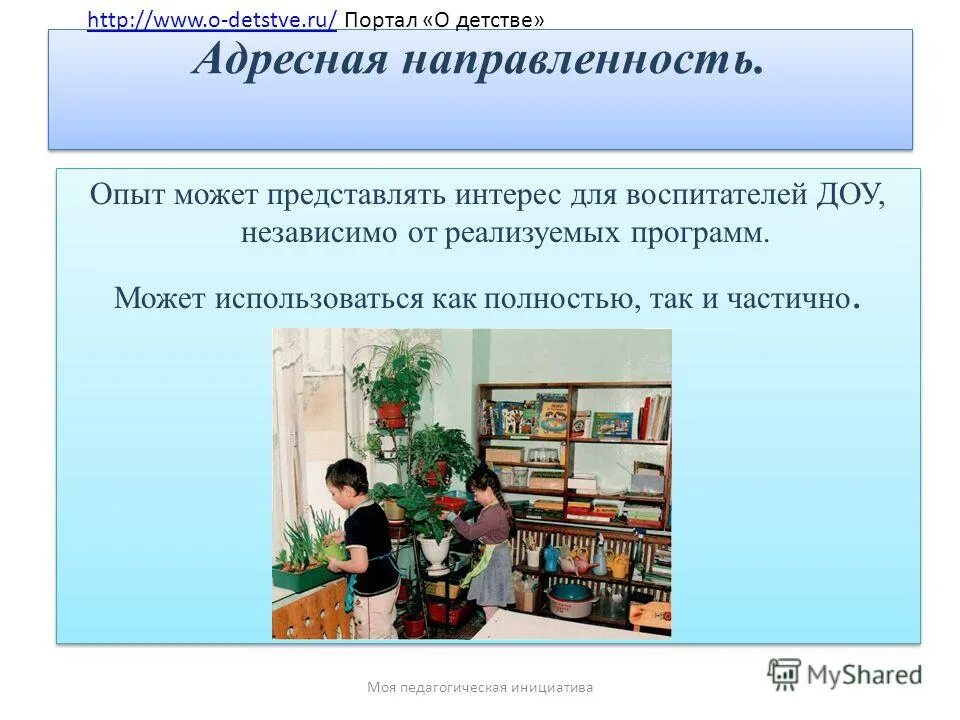 http://www.o-detstve.ru/ Портал «О детстве»

Адресная направленность.

Опыт может представлять интерес для воспитателей ДОУ, независимо от реализуемых программ.

Может использоваться как полностью, так и частично.

Моя педагогическая инициатива

MyShared